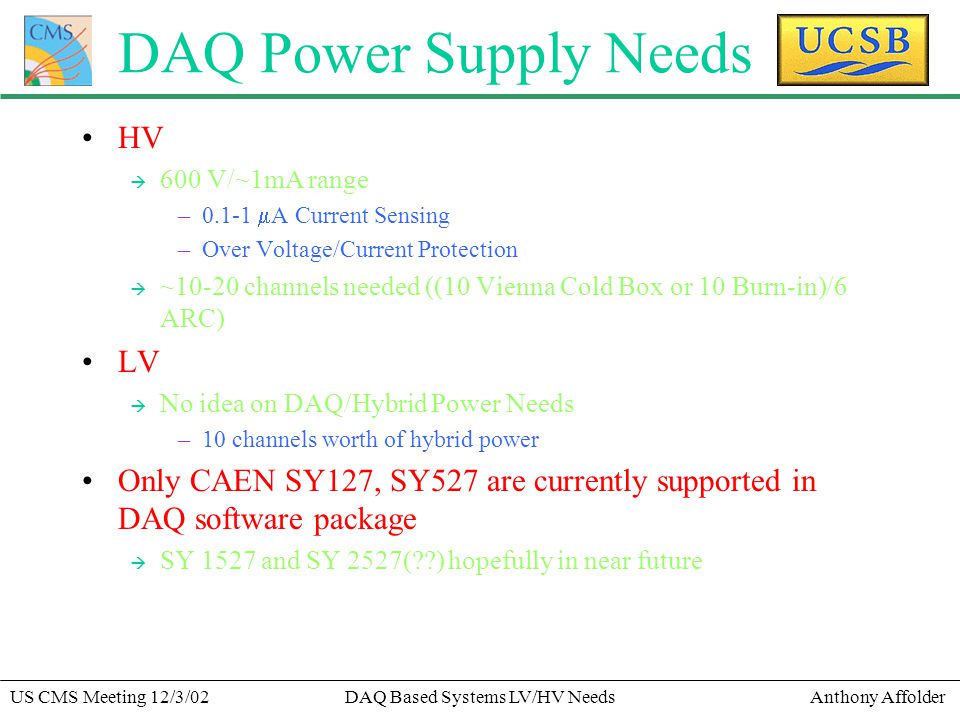 CMS

DAQ Power Supply Needs

UCSB

• HV
  → 600 V/~1mA range
    – 0.1-1 $\mu$A Current Sensing
    – Over Voltage/Current Protection
  → ~10-20 channels needed ((10 Vienna Cold Box or 10 Burn-in)/6 ARC)
• LV
  → No idea on DAQ/Hybrid Power Needs
    – 10 channels worth of hybrid power
• Only CAEN SY127, SY527 are currently supported in DAQ software package
  → SY 1527 and SY 2527(??) hopefully in near future

US CMS Meeting 12/3/02 DAQ Based Systems LV/HV Needs Anthony Affolder